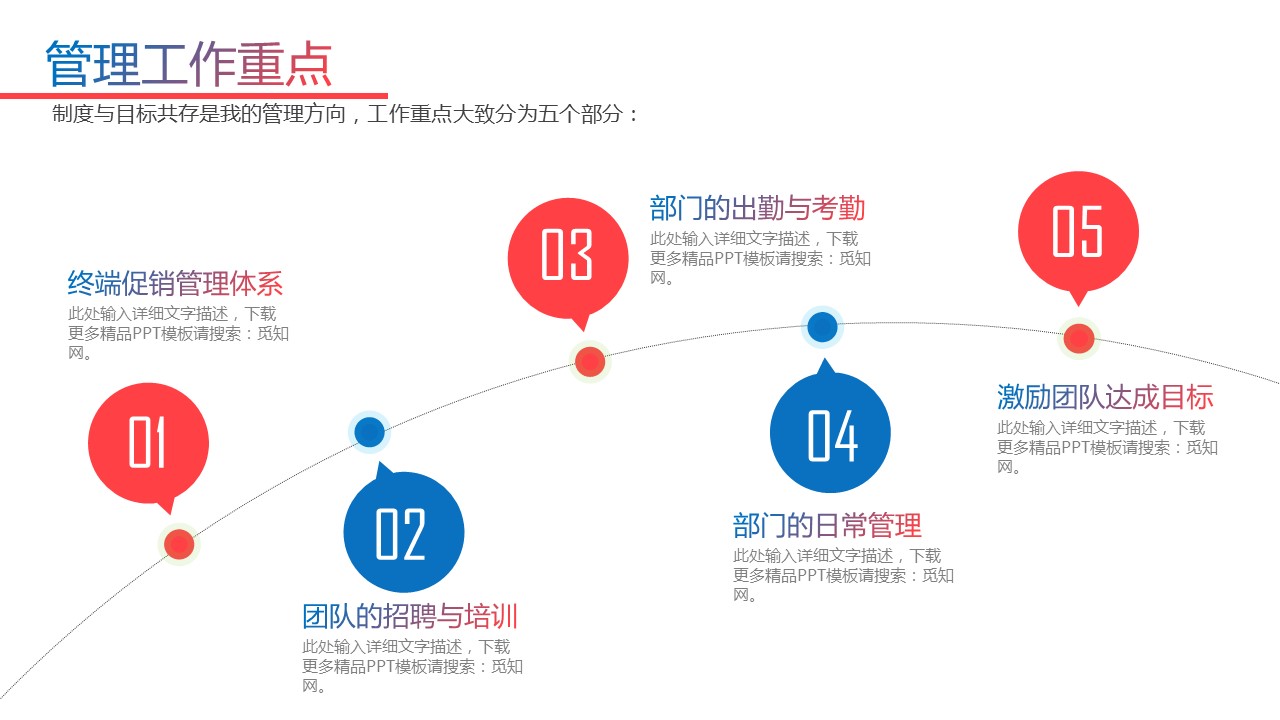 管理工作重点

制度与目标共存是我的管理方向，工作重点大致分为五个部分：

01

终端促销管理体系

此处输入详细文字描述，下载更多精品PPT模板请搜索：觅知网。

02

团队的招聘与培训

此处输入详细文字描述，下载更多精品PPT模板请搜索：觅知网。

03

部门的出勤与考勤

此处输入详细文字描述，下载更多精品PPT模板请搜索：觅知网。

04

部门的日常管理

此处输入详细文字描述，下载更多精品PPT模板请搜索：觅知网。

05

激励团队达成目标

此处输入详细文字描述，下载更多精品PPT模板请搜索：觅知网。